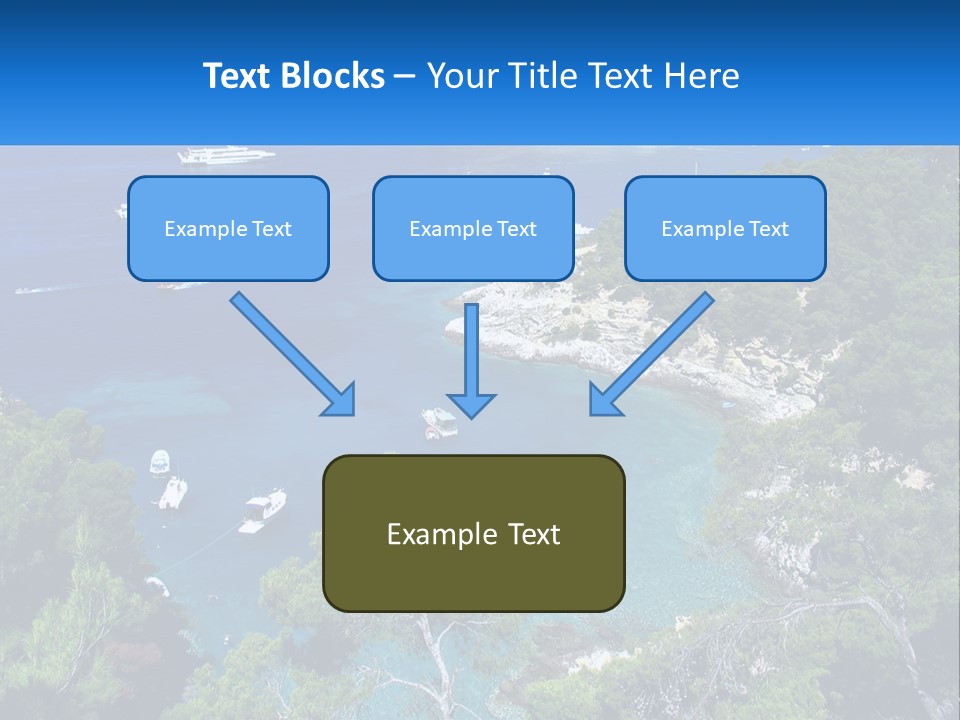 Text Blocks – Your Title Text Here

Example Text

Example Text

Example Text

Example Text